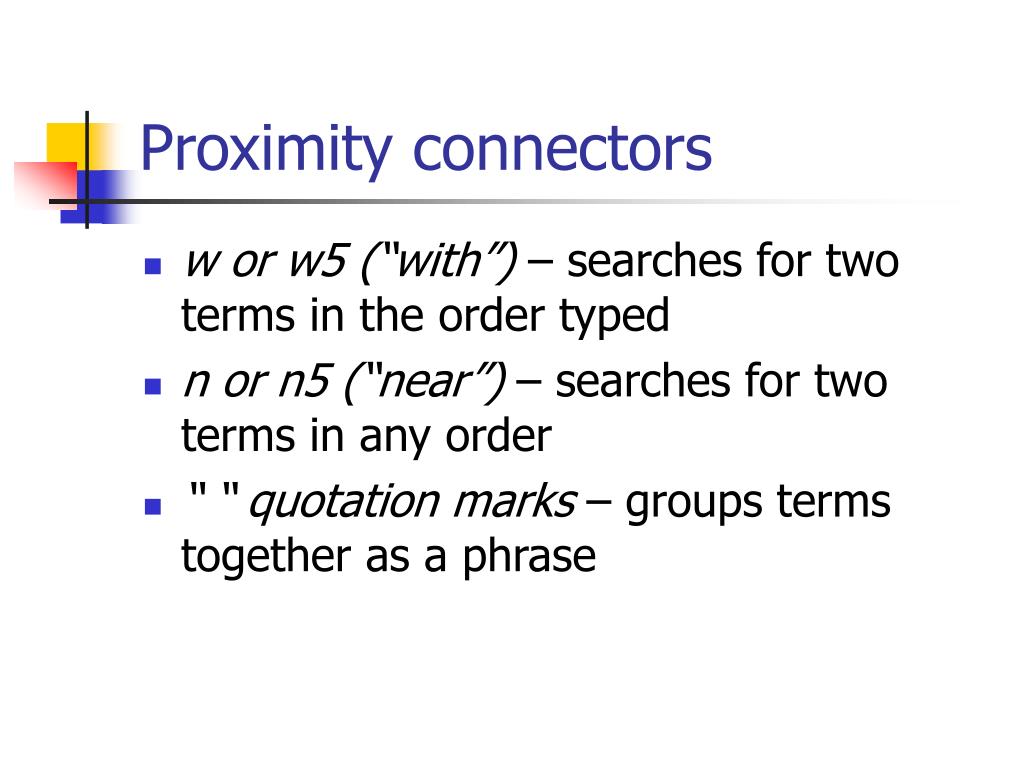 Proximity connectors

- w or w5 (“with”) – searches for two terms in the order typed
- n or n5 (“near”) – searches for two terms in any order
- " " quotation marks – groups terms together as a phrase